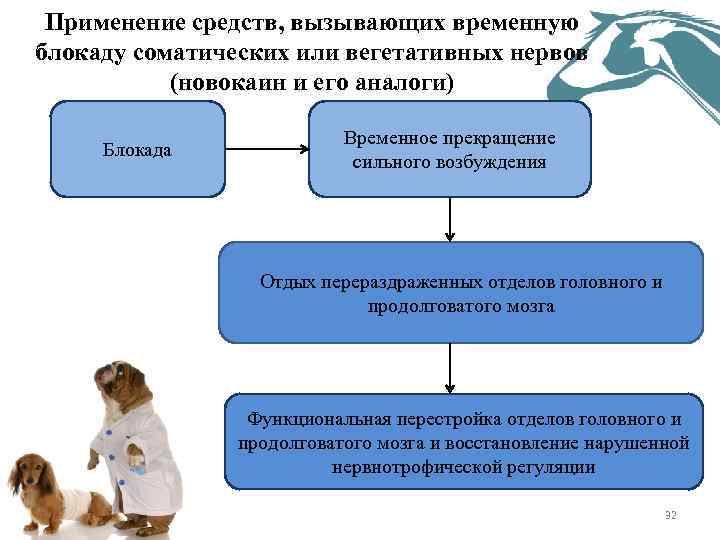 Применение средств, вызывающих временную блокаду соматических или вегетативных нервов (новокаин и его аналоги)

Блокада

Временное прекращение сильного возбуждения

Отдых перераздраженных отделов головного и продолговатого мозга

Функциональная перестройка отделов головного и продолговатого мозга и восстановление нарушенной нервнотрофической регуляции

32